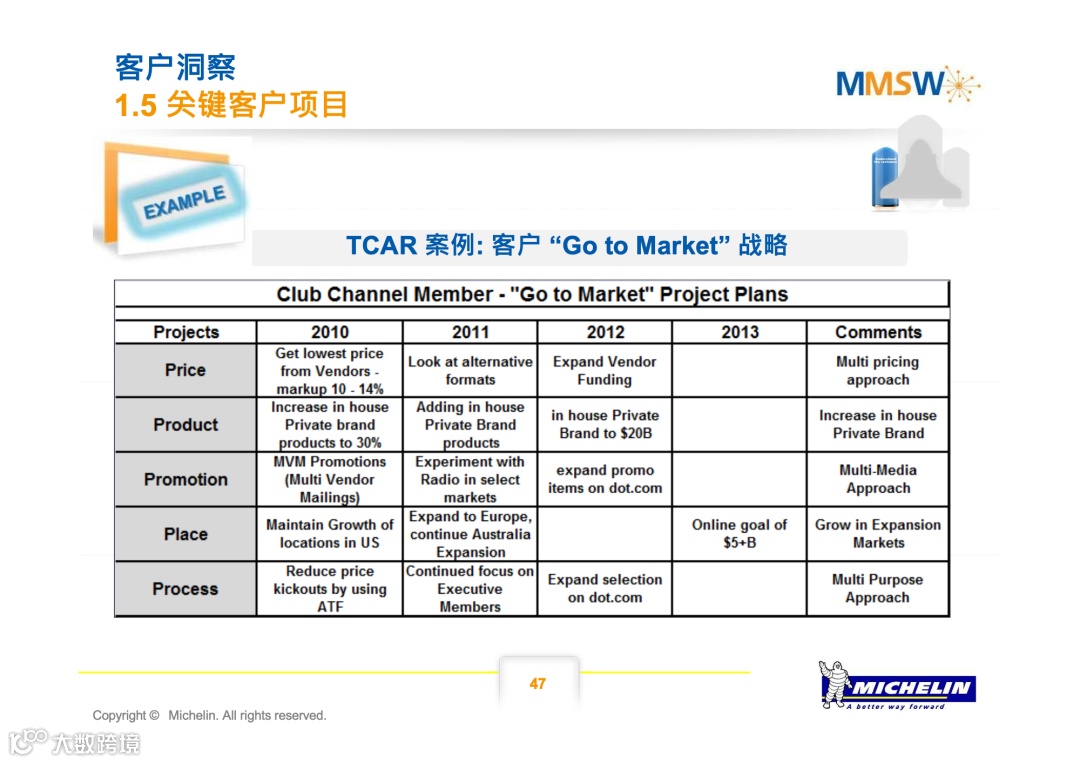 客户洞察
1.5 关键客户项目

MMSW

EXAMPLE

TCAR 案例: 客户 “Go to Market” 战略

Club Channel Member - "Go to Market" Project Plans

| Projects | 2010 | 2011 | 2012 | 2013 | Comments |
|---|---|---|---|---|---|
| Price | Get lowest price from Vendors - markup 10 - 14% | Look at alternative formats | Expand Vendor Funding | | Multi pricing approach |
| Product | Increase in house Private brand products to 30% | Adding in house Private Brand products | in house Private Brand to $20B | | Increase in house Private Brand |
| Promotion | MVM Promotions (Multi Vendor Mailings) | Experiment with Radio in select markets | expand promo items on dot.com | | Multi-Media Approach |
| Place | Maintain Growth of locations in US | Expand to Europe, continue Australia Expansion | | Online goal of $5+B | Grow in Expansion Markets |
| Process | Reduce price kickouts by using ATF | Continued focus on Executive Members | Expand selection on dot.com | | Multi Purpose Approach |

47

MICHELIN
A better way forward

Copyright © Michelin. All rights reserved.

大数跨境